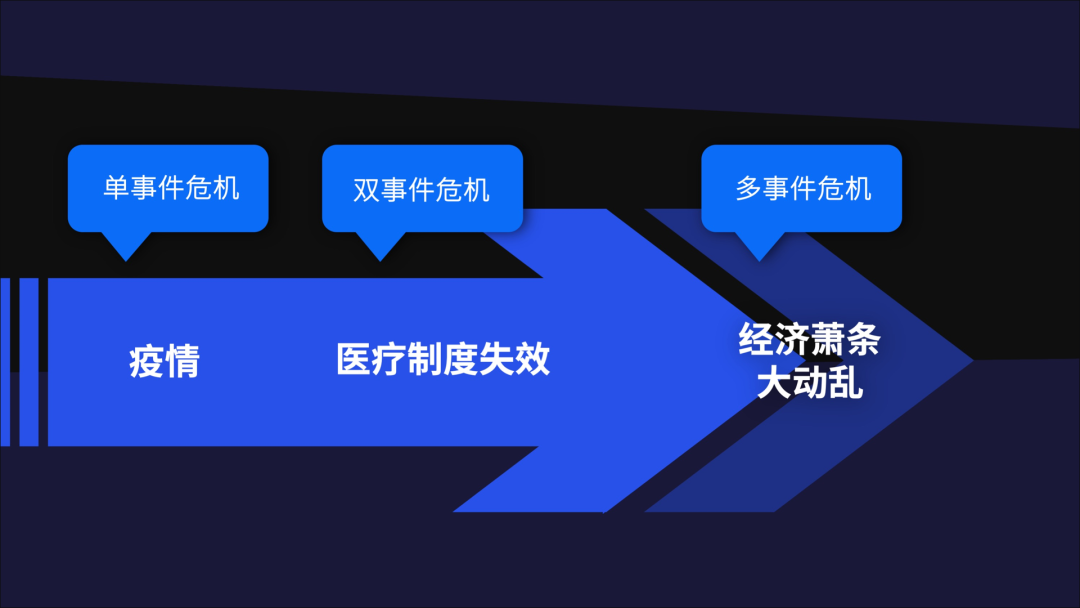 单事件危机

双事件危机

多事件危机

疫情

医疗制度失效

经济萧条
大动乱